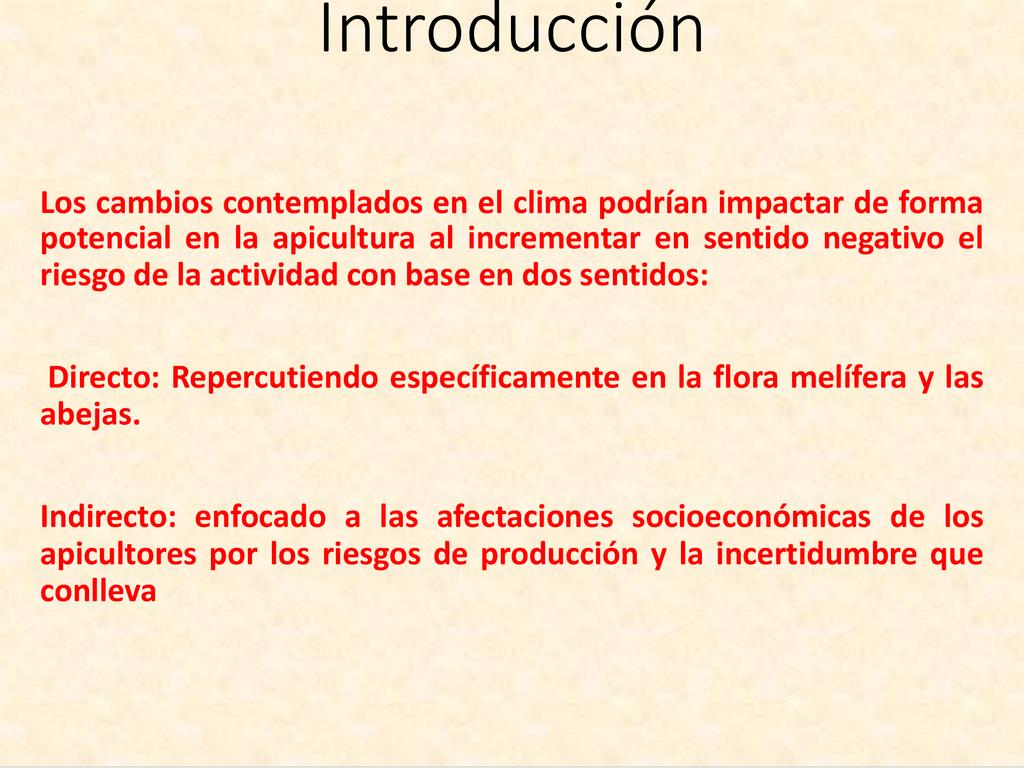 Introducción

Los cambios contemplados en el clima podrían impactar de forma potencial en la apicultura al incrementar en sentido negativo el riesgo de la actividad con base en dos sentidos:

Directo: Repercutiendo específicamente en la flora melífera y las abejas.

Indirecto: enfocado a las afectaciones socioeconómicas de los apicultores por los riesgos de producción y la incertidumbre que conlleva